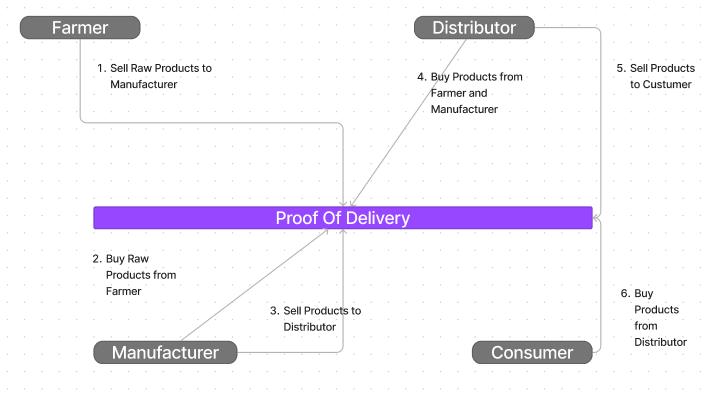 Farmer

Distributor

1. Sell Raw Products to Manufacturer

4. Buy Products from Farmer and Manufacturer

5. Sell Products to Custumer

Proof Of Delivery

2. Buy Raw Products from Farmer

3. Sell Products to Distributor

6. Buy Products from Distributor

Manufacturer

Consumer